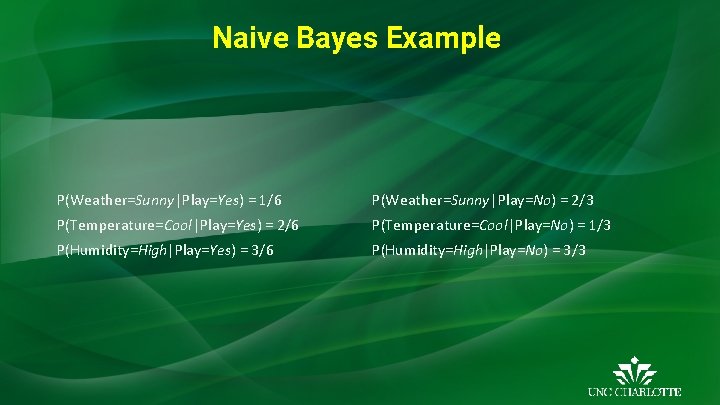 Naive Bayes Example

P(Weather=Sunny|Play=Yes) = 1/6
P(Temperature=Cool|Play=Yes) = 2/6
P(Humidity=High|Play=Yes) = 3/6

P(Weather=Sunny|Play=No) = 2/3
P(Temperature=Cool|Play=No) = 1/3
P(Humidity=High|Play=No) = 3/3

UNC CHARLOTTE